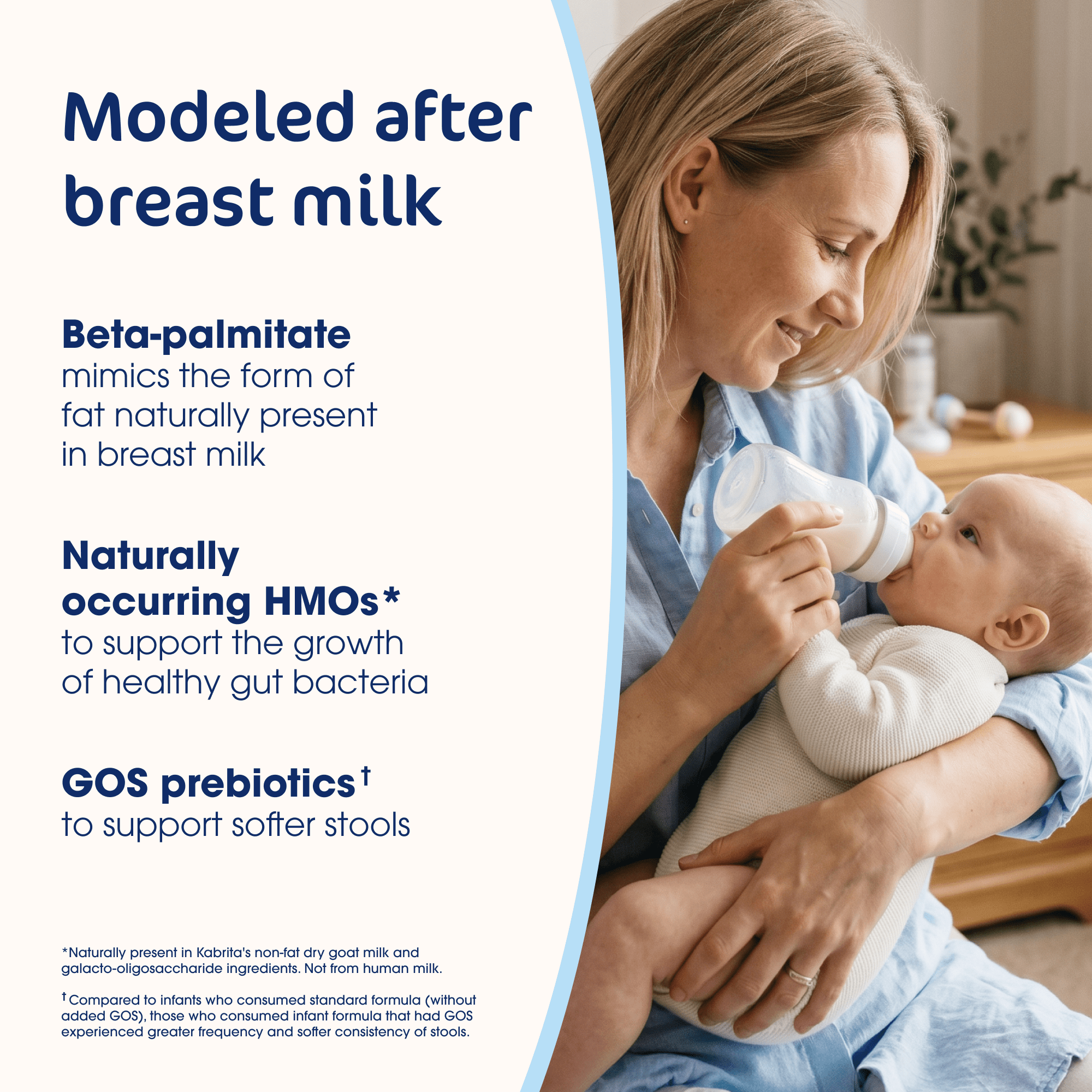 Modeled after breast milk

Beta-palmitate
mimics the form of fat naturally present in breast milk

Naturally occurring HMOs*
to support the growth of healthy gut bacteria

GOS prebiotics†
to support softer stools

*Naturally present in Kabrita's non-fat dry goat milk and galacto-oligosaccharide ingredients. Not from human milk.

† Compared to infants who consumed standard formula (without added GOS), those who consumed infant formula that had GOS experienced greater frequency and softer consistency of stools.